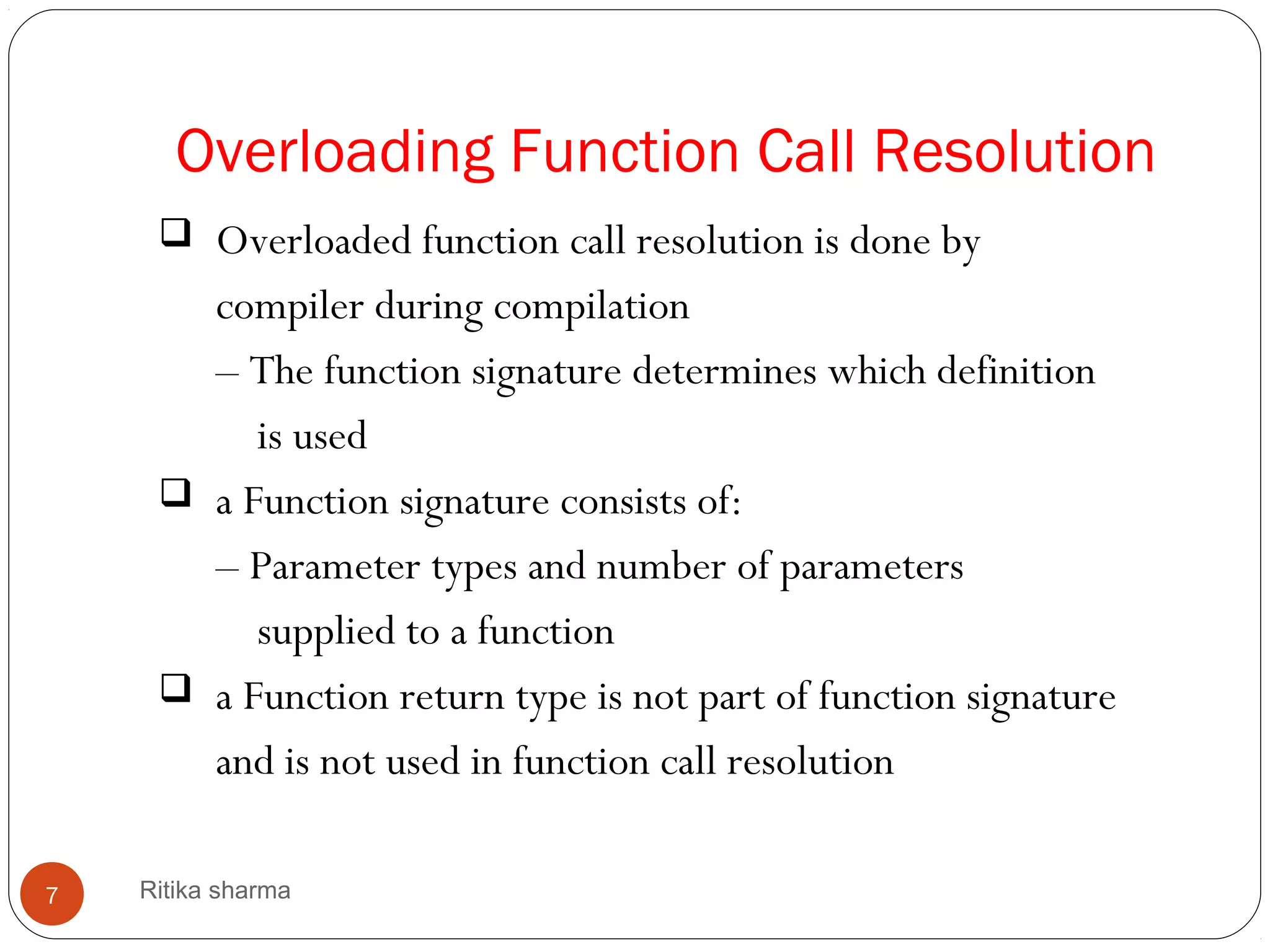 Overloading Function Call Resolution

❑ Overloaded function call resolution is done by compiler during compilation

– The function signature determines which definition is used

❑ a Function signature consists of:

– Parameter types and number of parameters supplied to a function

❑ a Function return type is not part of function signature and is not used in function call resolution

7

Ritika sharma